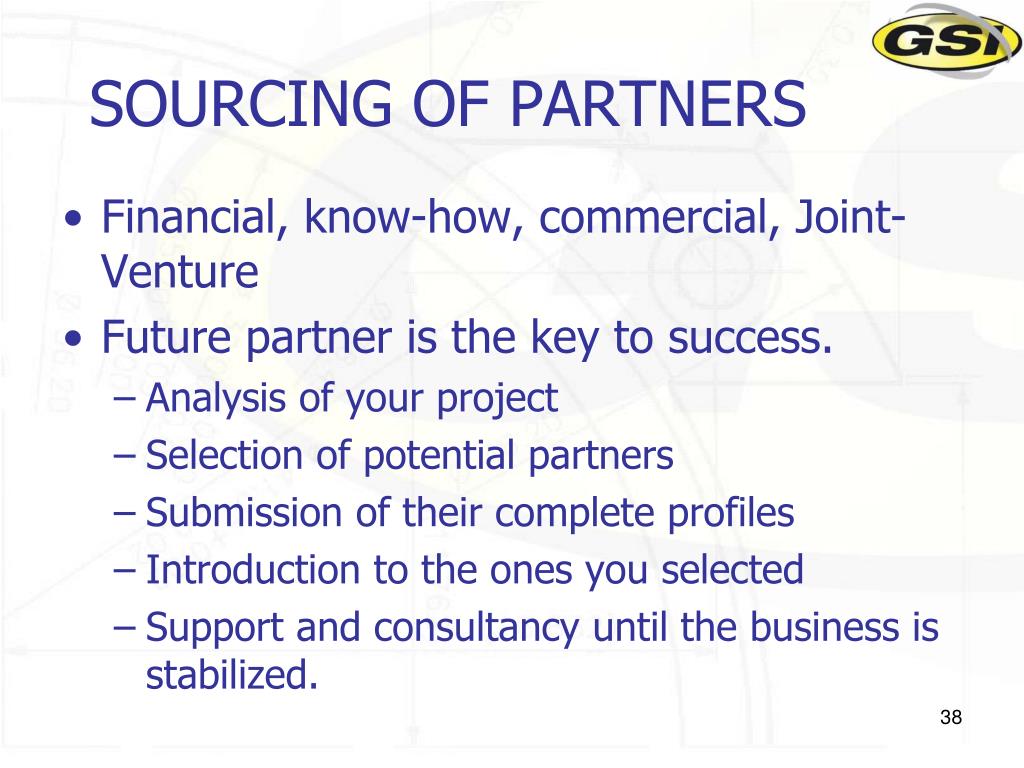 GSI

SOURCING OF PARTNERS

• Financial, know-how, commercial, Joint-Venture
• Future partner is the key to success.
– Analysis of your project
– Selection of potential partners
– Submission of their complete profiles
– Introduction to the ones you selected
– Support and consultancy until the business is stabilized.

38